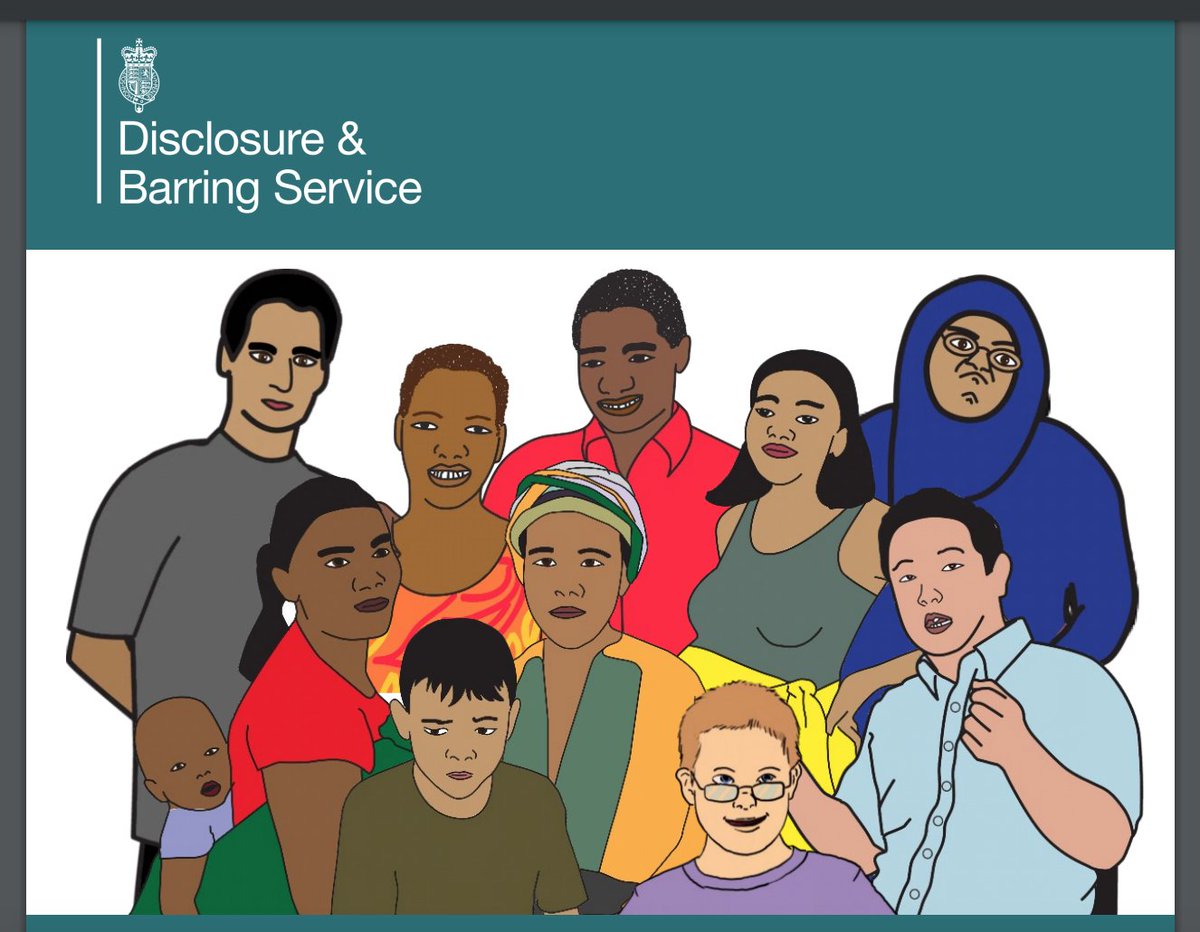 Disclosure & Barring Service